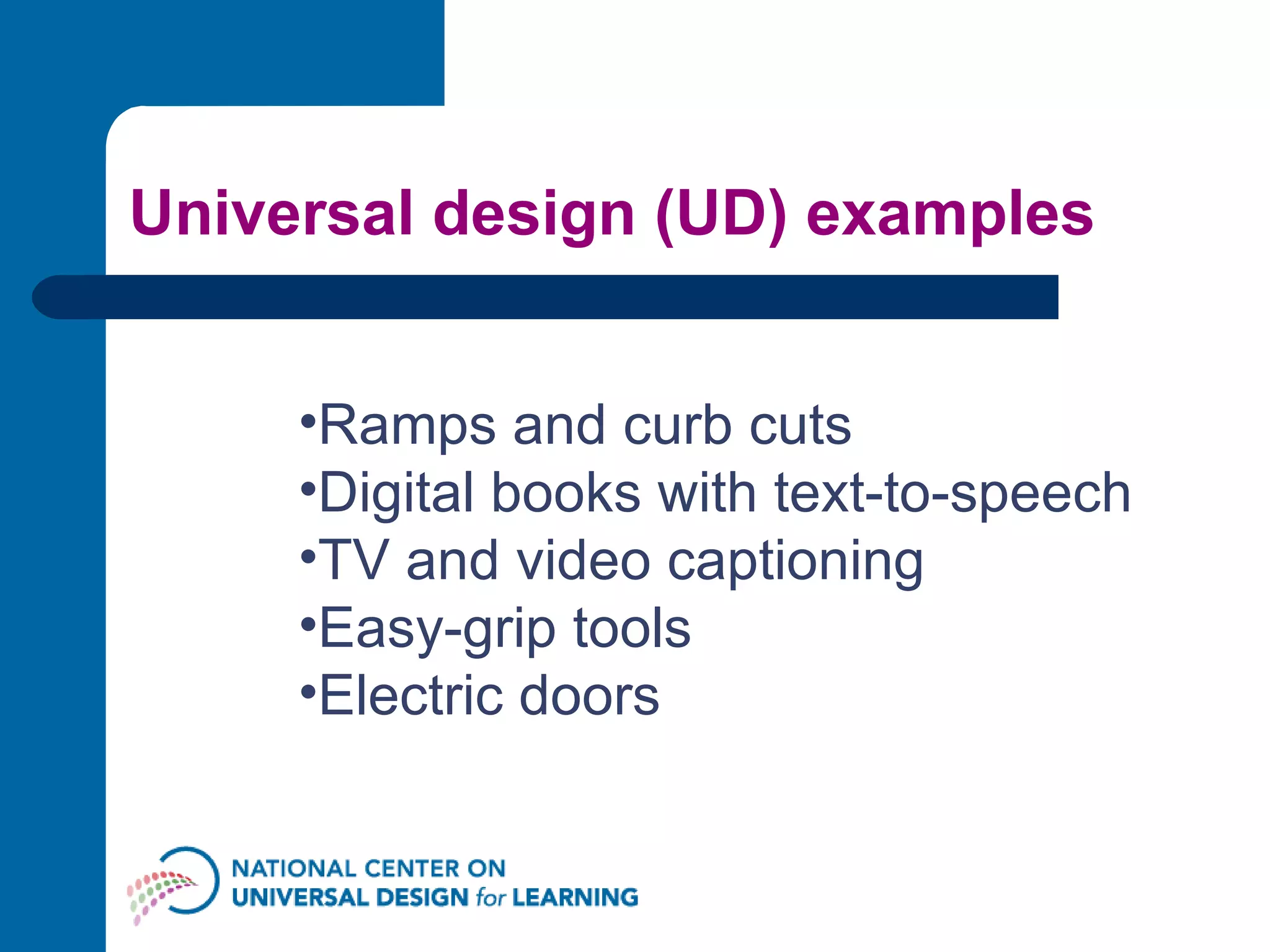 Universal design (UD) examples

•Ramps and curb cuts
•Digital books with text-to-speech
•TV and video captioning
•Easy-grip tools
•Electric doors

NATIONAL CENTER ON
UNIVERSAL DESIGN for LEARNING